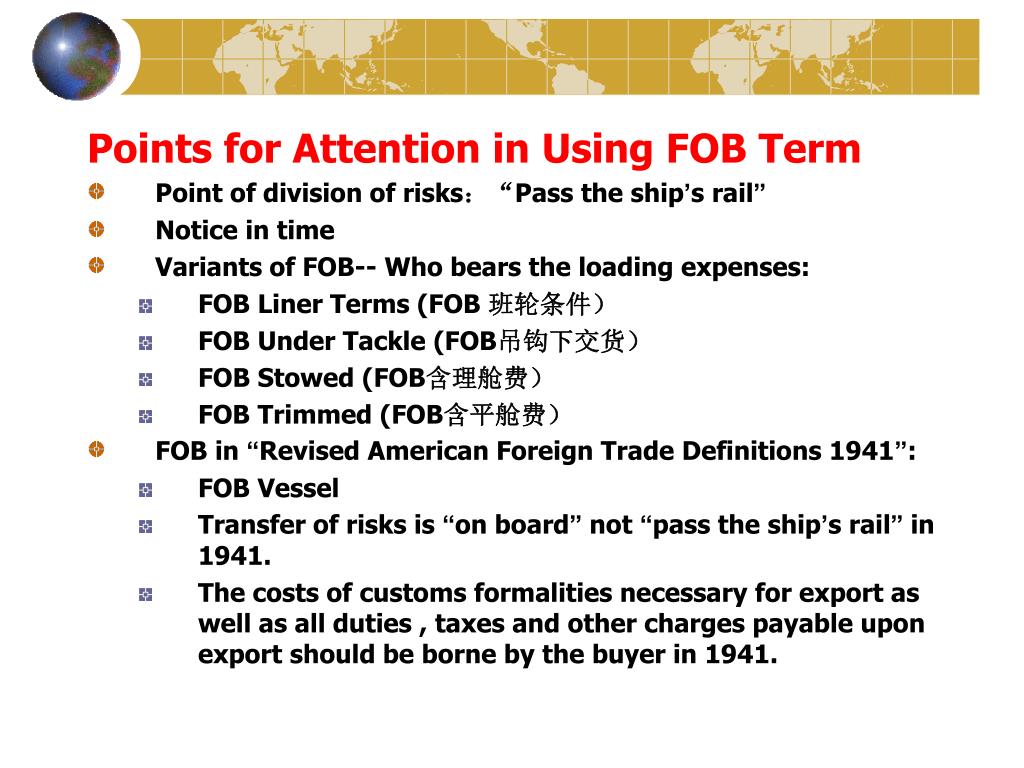 Points for Attention in Using FOB Term

Point of division of risks： “Pass the ship’s rail”

Notice in time

Variants of FOB-- Who bears the loading expenses:

FOB Liner Terms (FOB 班轮条件）

FOB Under Tackle (FOB吊钩下交货）

FOB Stowed (FOB含理舱费）

FOB Trimmed (FOB含平舱费）

FOB in “Revised American Foreign Trade Definitions 1941”:

FOB Vessel

Transfer of risks is “on board” not “pass the ship’s rail” in 1941.

The costs of customs formalities necessary for export as well as all duties , taxes and other charges payable upon export should be borne by the buyer in 1941.